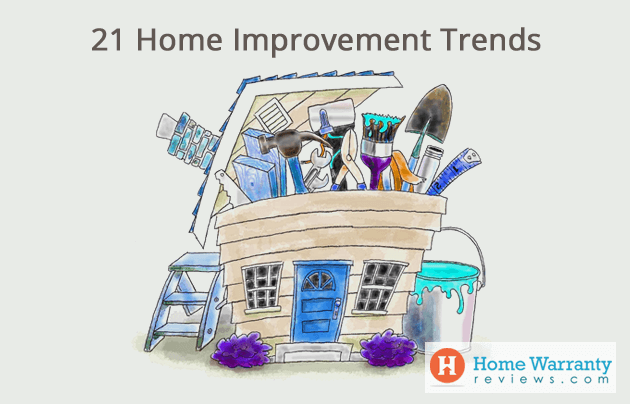 21 Home Improvement Trends

H Home Warranty reviews.com